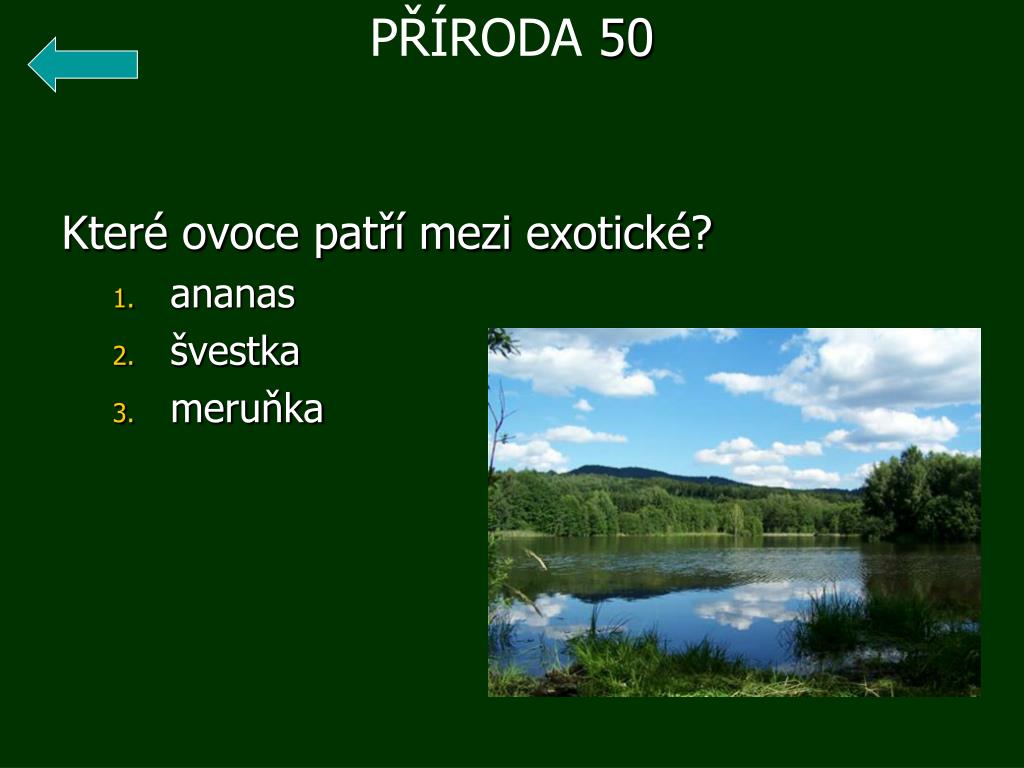 PŘÍRODA 50

Které ovoce patří mezi exotické?
1. ananas
2. švestka
3. meruňka